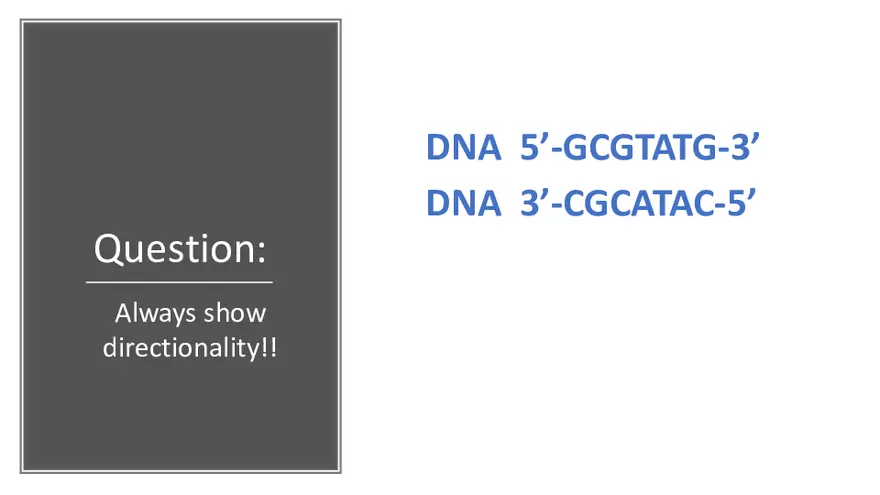 Question:

Always show directionality!!

DNA 5’-GCGTATG-3’
DNA 3’-CGCATAC-5’